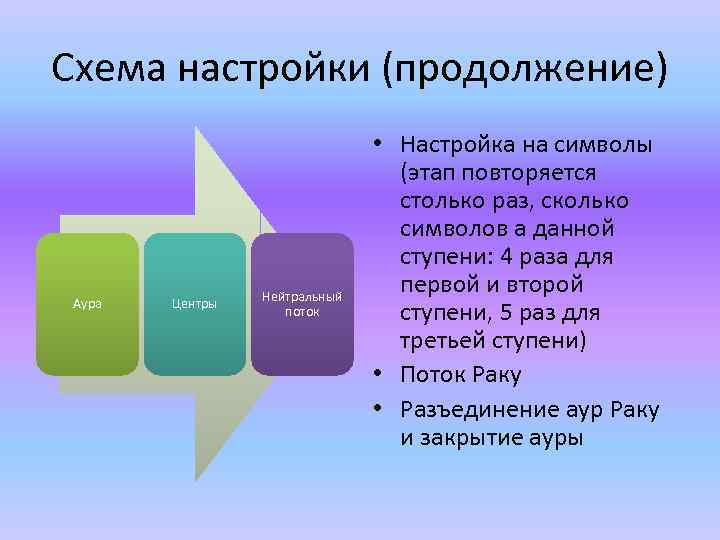 Схема настройки (продолжение)

Аура

Центры

Нейтральный поток

• Настройка на символы (этап повторяется столько раз, сколько символов а данной ступени: 4 раза для первой и второй ступени, 5 раз для третьей ступени)
• Поток Раку
• Разъединение аур Раку и закрытие ауры